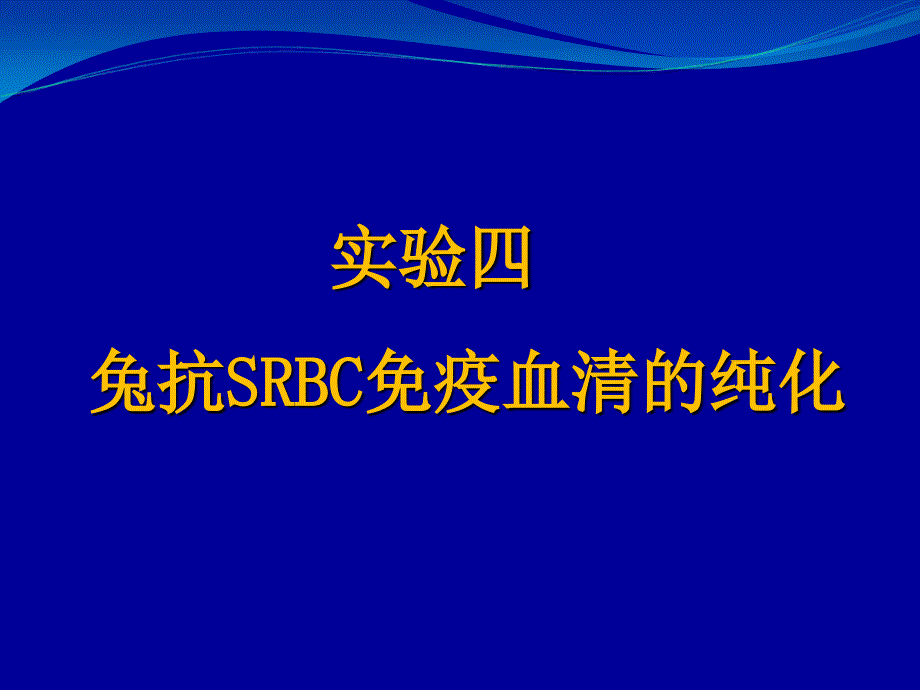 实验四

兔抗SRBC免疫血清的纯化